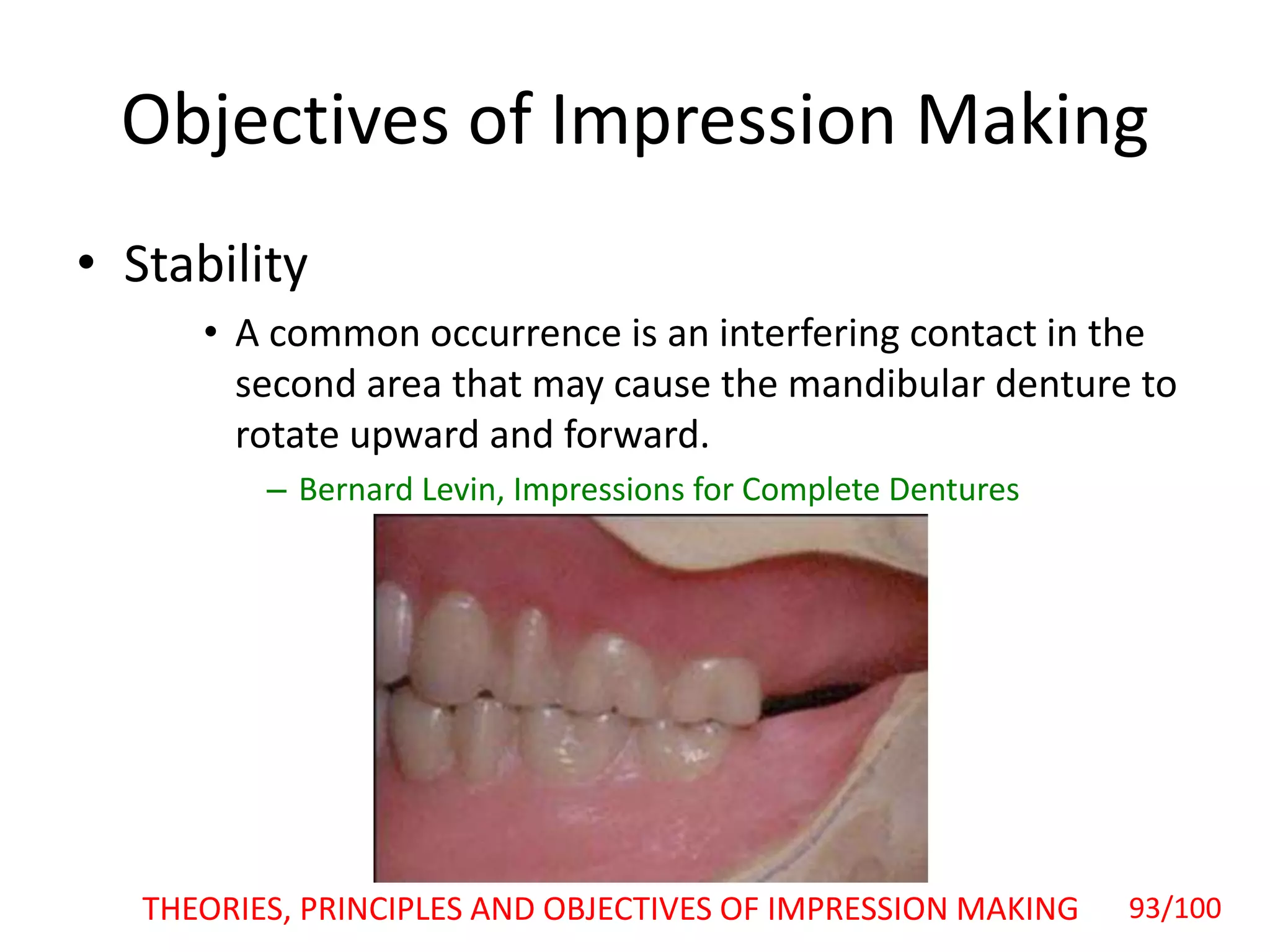 Objectives of Impression Making

• Stability

• A common occurrence is an interfering contact in the second area that may cause the mandibular denture to rotate upward and forward.

– Bernard Levin, Impressions for Complete Dentures

THEORIES, PRINCIPLES AND OBJECTIVES OF IMPRESSION MAKING 93/100